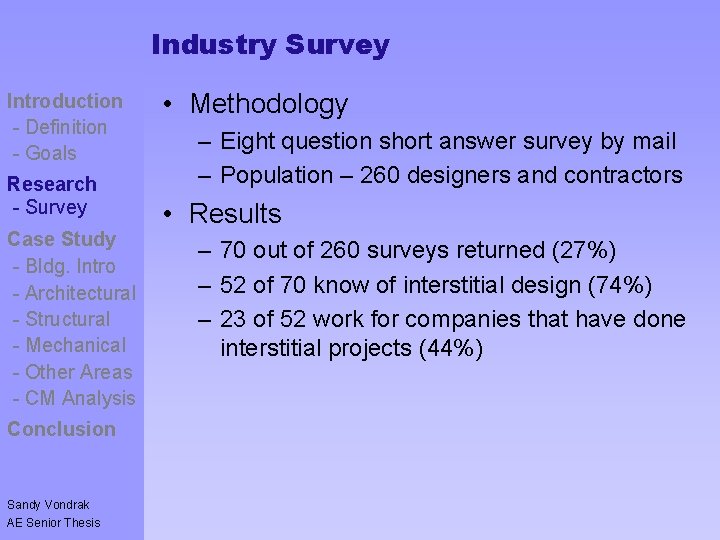 Industry Survey

Introduction
- Definition
- Goals
Research
- Survey
Case Study
- Bldg. Intro
- Architectural
- Structural
- Mechanical
- Other Areas
- CM Analysis
Conclusion

Sandy Vondrak
AE Senior Thesis

• Methodology
– Eight question short answer survey by mail
– Population – 260 designers and contractors
• Results
– 70 out of 260 surveys returned (27%)
– 52 of 70 know of interstitial design (74%)
– 23 of 52 work for companies that have done interstitial projects (44%)